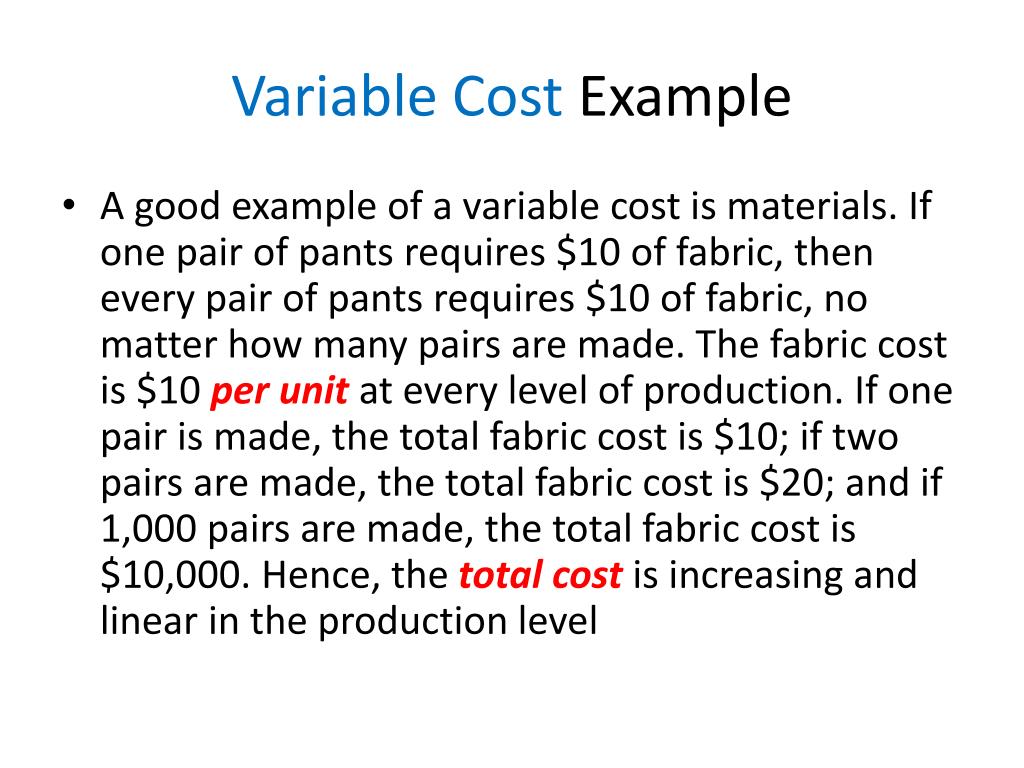 Variable Cost Example

• A good example of a variable cost is materials. If one pair of pants requires \$10 of fabric, then every pair of pants requires \$10 of fabric, no matter how many pairs are made. The fabric cost is \$10 per unit at every level of production. If one pair is made, the total fabric cost is \$10; if two pairs are made, the total fabric cost is \$20; and if 1,000 pairs are made, the total fabric cost is \$10,000. Hence, the total cost is increasing and linear in the production level